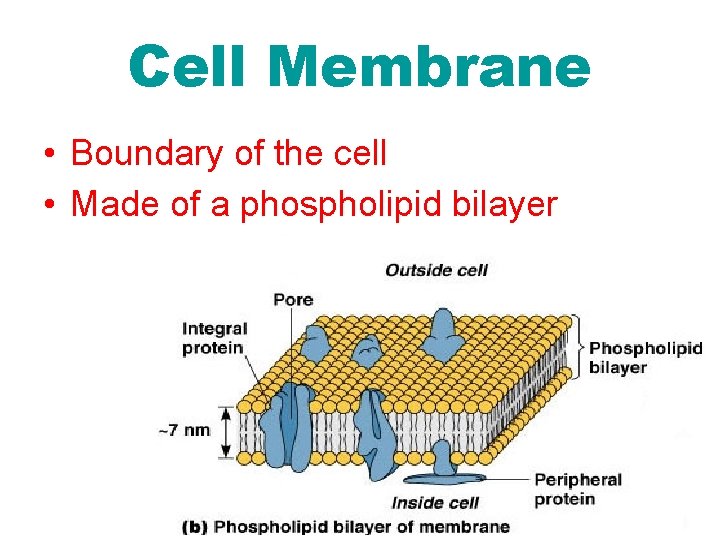 Cell Membrane

• Boundary of the cell
• Made of a phospholipid bilayer

Outside cell

Pore

Integral protein

Phospholipid bilayer

~7 nm

Peripheral protein

Inside cell

(b) Phospholipid bilayer of membrane